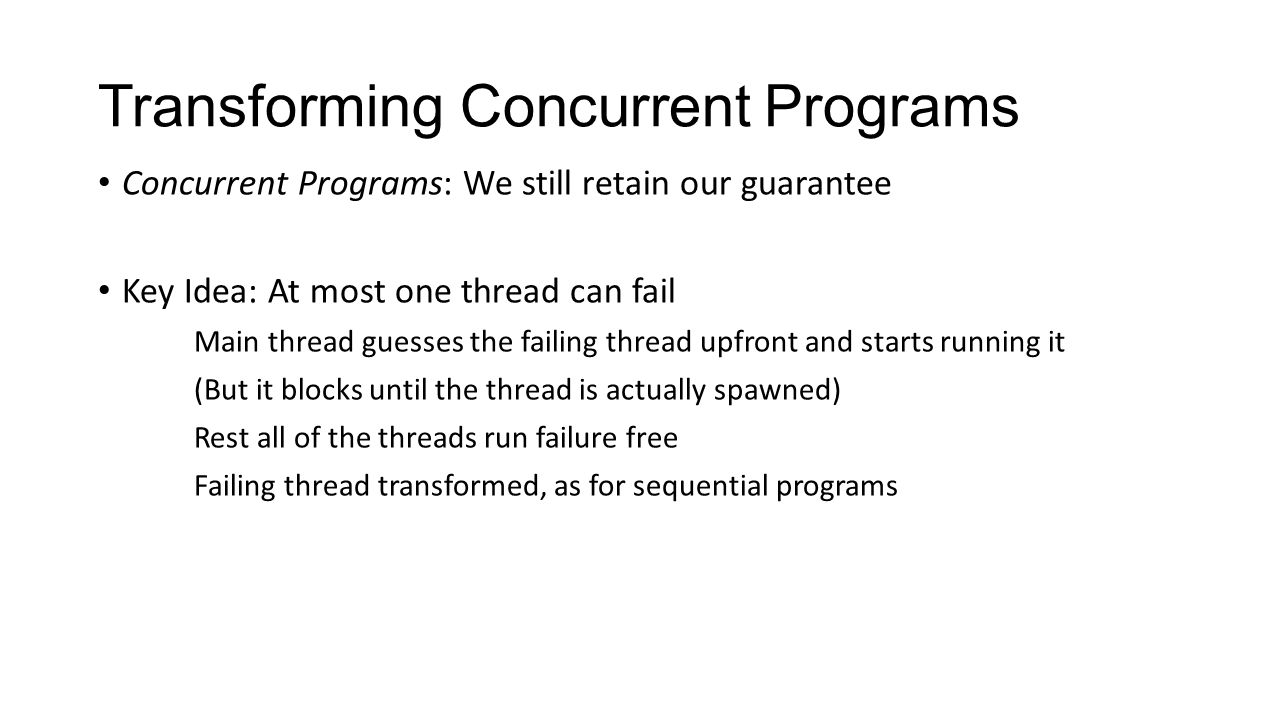 Transforming Concurrent Programs

• Concurrent Programs: We still retain our guarantee

• Key Idea: At most one thread can fail

Main thread guesses the failing thread upfront and starts running it

(But it blocks until the thread is actually spawned)

Rest all of the threads run failure free

Failing thread transformed, as for sequential programs